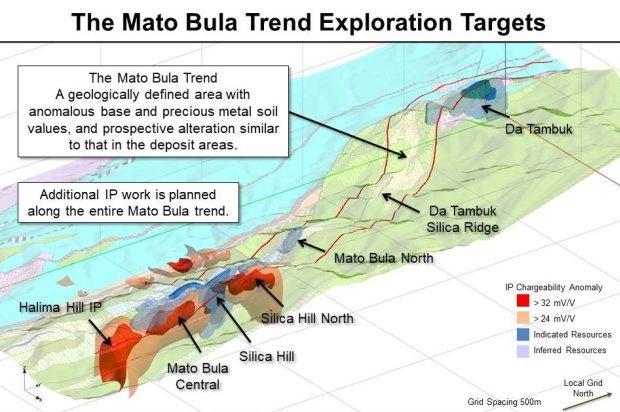 The Mato Bula Trend Exploration Targets

The Mato Bula Trend
A geologically defined area with anomalous base and precious metal soil values, and prospective alteration similar to that in the deposit areas.

Additional IP work is planned along the entire Mato Bula trend.

Da Tambuk

Da Tambuk
Silica Ridge

Mato Bula North

Halima Hill IP

Silica Hill North

Silica Hill

Mato Bula
Central

IP Chargeability Anomaly
> 32 mV/V
> 24 mV/V
Indicated Resources
Inferred Resources

Grid Spacing 500m

Local Grid
North